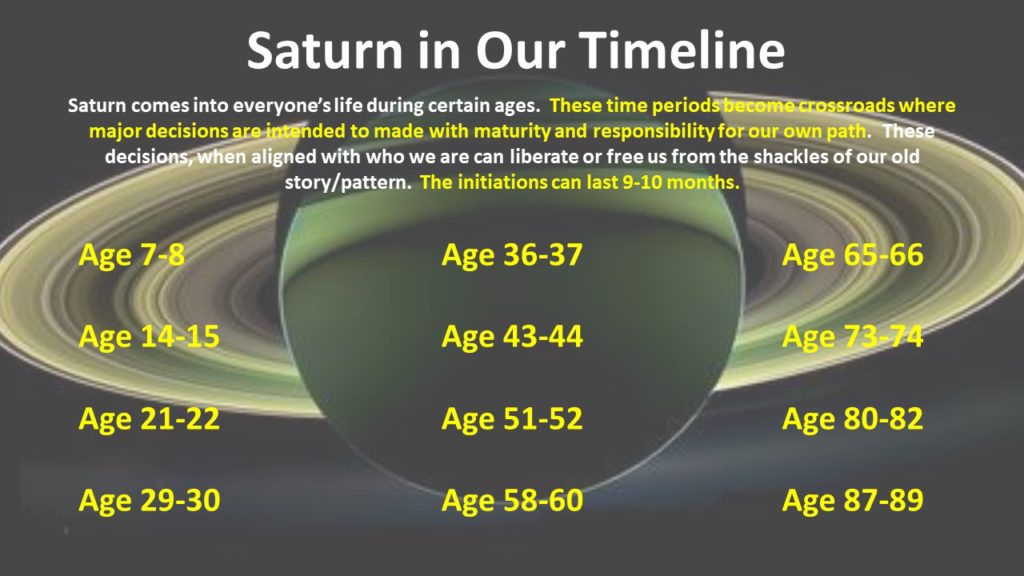 Saturn in Our Timeline

Saturn comes into everyone's life during certain ages. These time periods become crossroads where major decisions are intended to made with maturity and responsibility for our own path. These decisions, when aligned with who we are can liberate or free us from the shackles of our old story/pattern. The initiations can last 9-10 months.

Age 7-8

Age 14-15

Age 21-22

Age 29-30

Age 36-37

Age 43-44

Age 51-52

Age 58-60

Age 65-66

Age 73-74

Age 80-82

Age 87-89